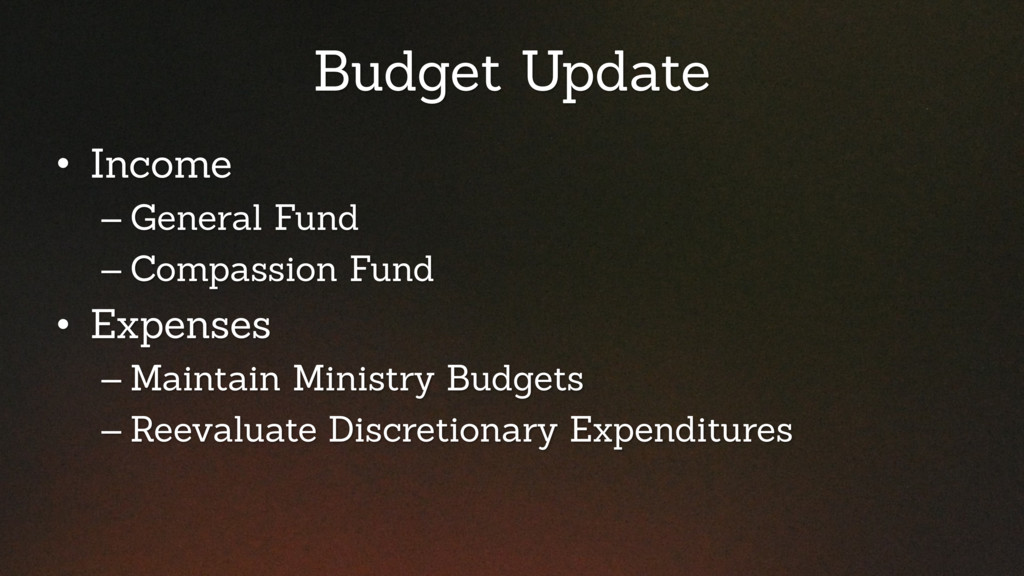 Budget Update

• Income
– General Fund
– Compassion Fund
• Expenses
– Maintain Ministry Budgets
– Reevaluate Discretionary Expenditures